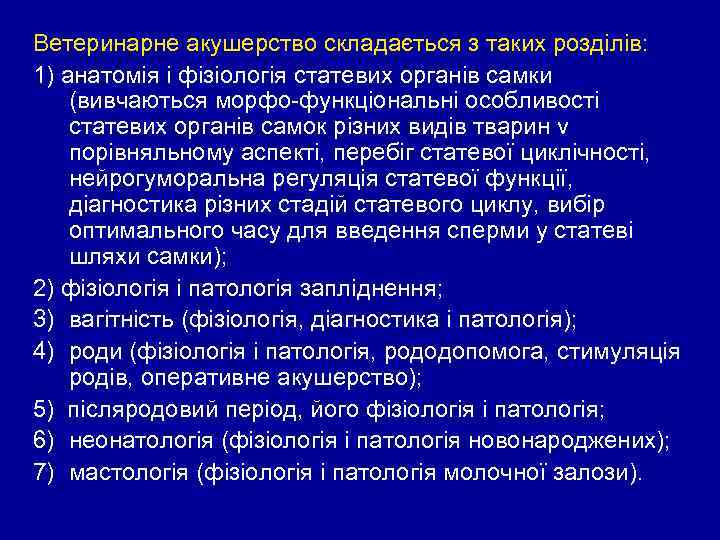 Ветеринарне акушерство складається з таких розділів:

1) анатомія і фізіологія статевих органів самки (вивчаються морфо-функціональні особливості статевих органів самок різних видів тварин v порівняльному аспекті, перебіг статевої циклічності, нейрогуморальна регуляція статевої функції, діагностика різних стадій статевого циклу, вибір оптимального часу для введення сперми у статеві шляхи самки);

2) фізіологія і патологія запліднення;

3) вагітність (фізіологія, діагностика і патологія);

4) роди (фізіологія і патологія, рододопомога, стимуляція родів, оперативне акушерство);

5) післяродовий період, його фізіологія і патологія;

6) неонатологія (фізіологія і патологія новонароджених);

7) мастологія (фізіологія і патологія молочної залози).